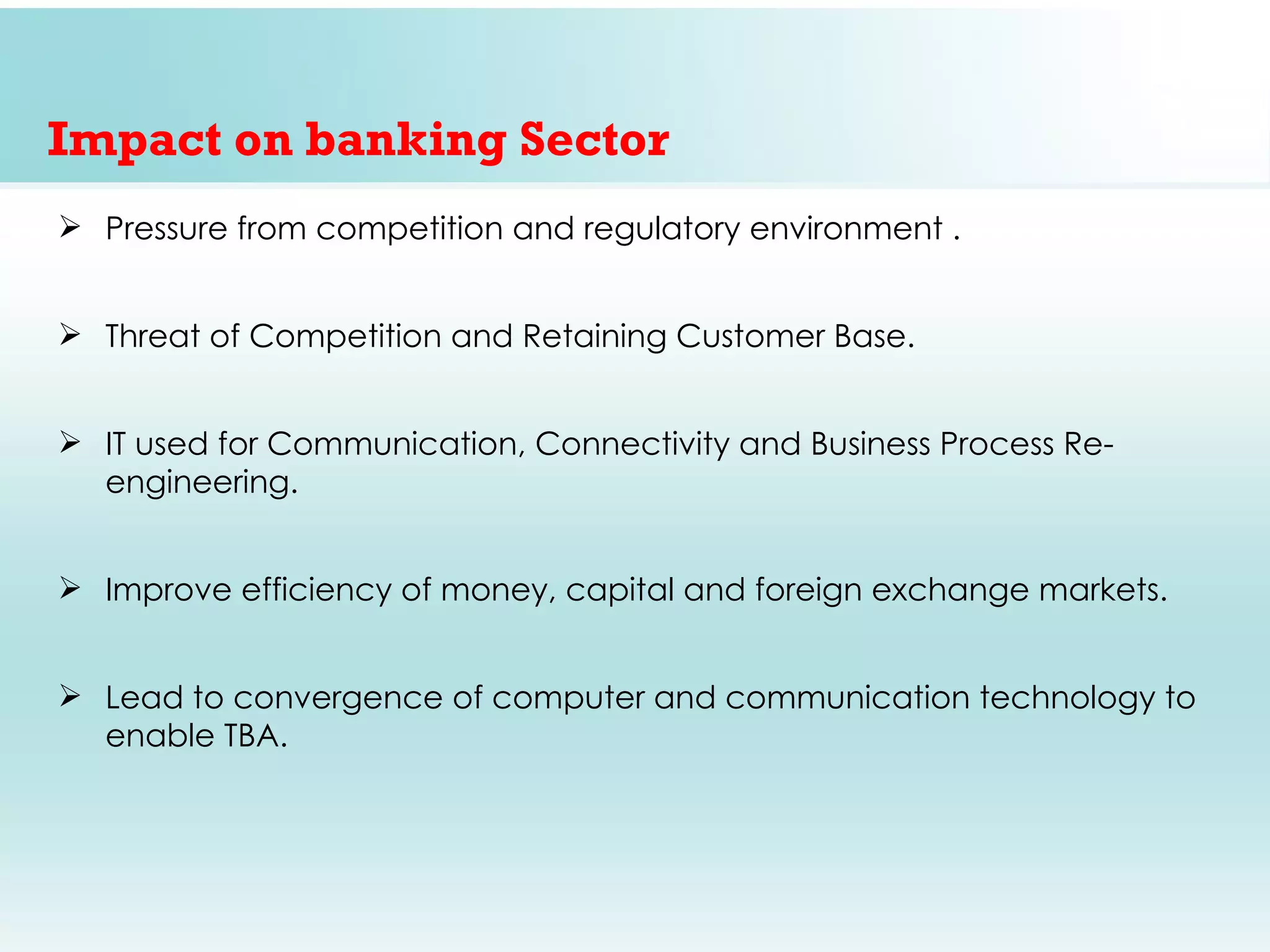 Impact on banking Sector

➢ Pressure from competition and regulatory environment .

➢ Threat of Competition and Retaining Customer Base.

➢ IT used for Communication, Connectivity and Business Process Re-engineering.

➢ Improve efficiency of money, capital and foreign exchange markets.

➢ Lead to convergence of computer and communication technology to enable TBA.